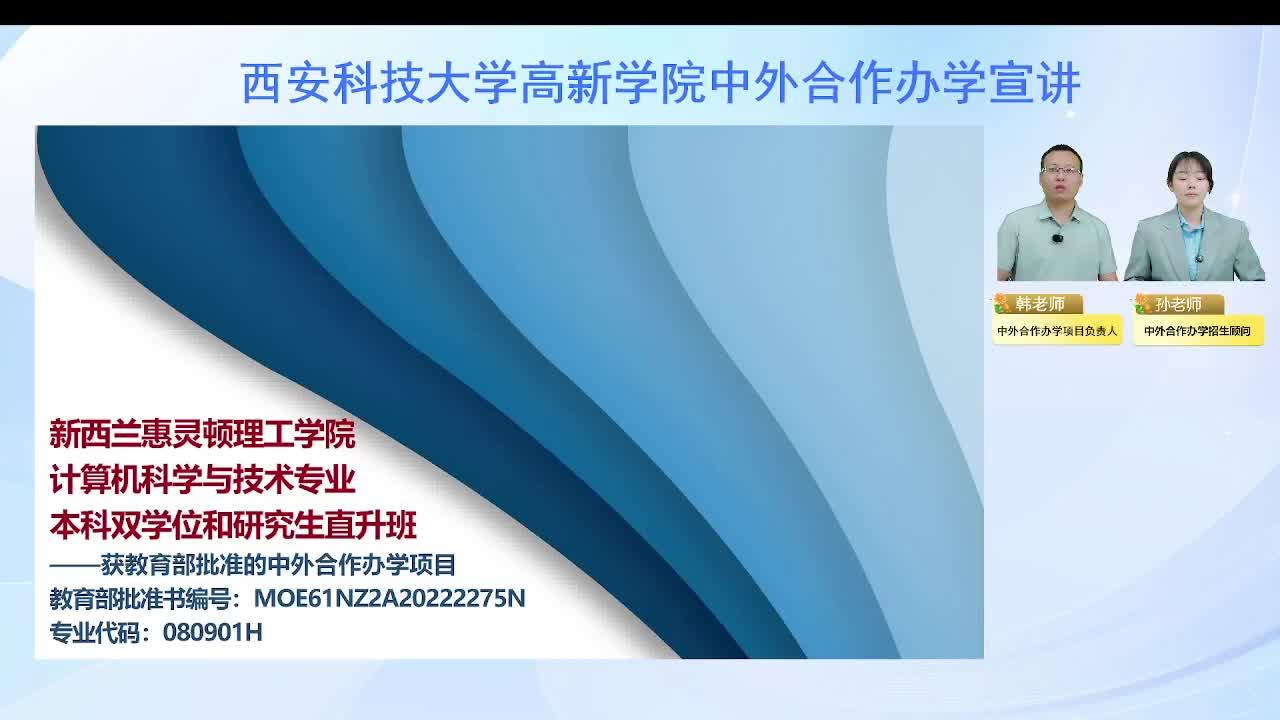 西安科技大学高新学院中外合作办学宣讲

韩老师
中外合作办学项目负责人

孙老师
中外合作办学招生顾问

新西兰惠灵顿理工学院
计算机科学与技术专业
本科双学位和研究生直升班
——获教育部批准的中外合作办学项目
教育部批准书编号：MOE61NZ2A20222275N
专业代码：080901H